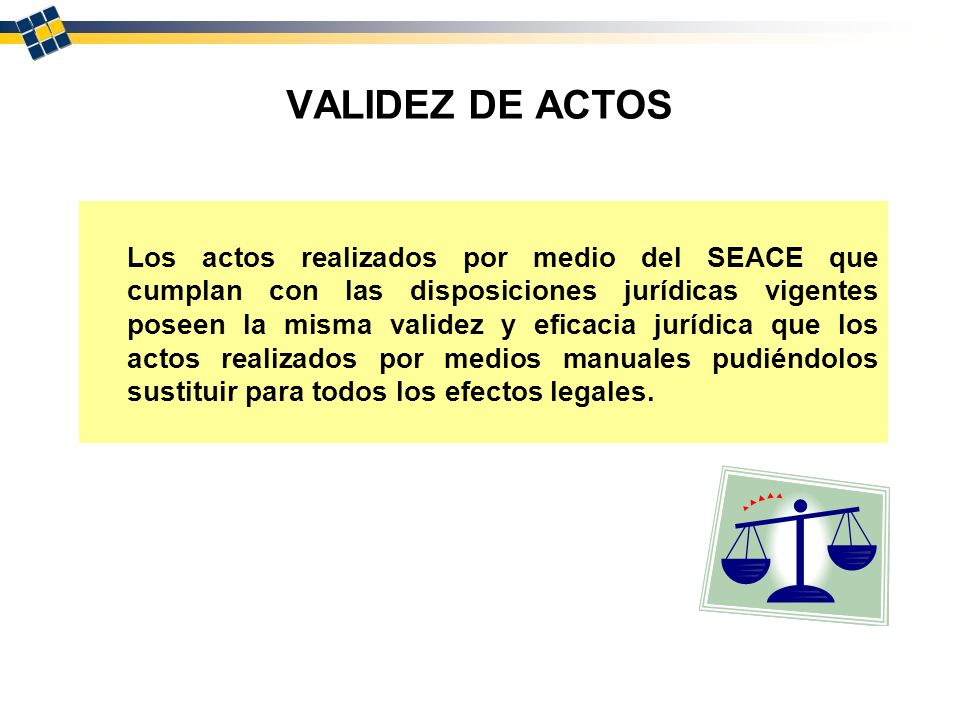 VALIDEZ DE ACTOS

Los actos realizados por medio del SEACE que cumplan con las disposiciones jurídicas vigentes poseen la misma validez y eficacia jurídica que los actos realizados por medios manuales pudiéndolos sustituir para todos los efectos legales.